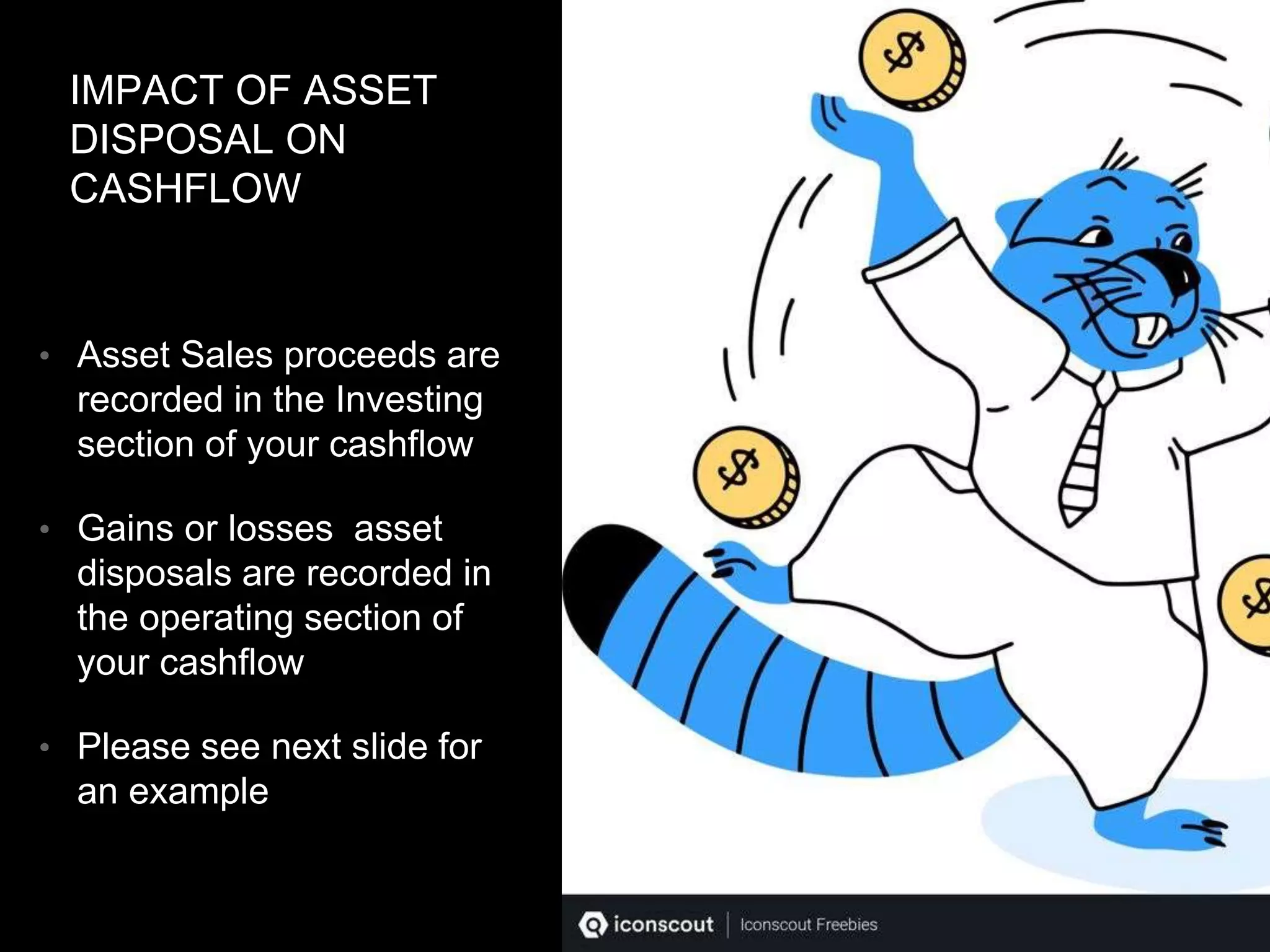 IMPACT OF ASSET DISPOSAL ON CASHFLOW

• Asset Sales proceeds are recorded in the Investing section of your cashflow

• Gains or losses asset disposals are recorded in the operating section of your cashflow

• Please see next slide for an example

$ $ $

iconscout | Iconscout Freebies